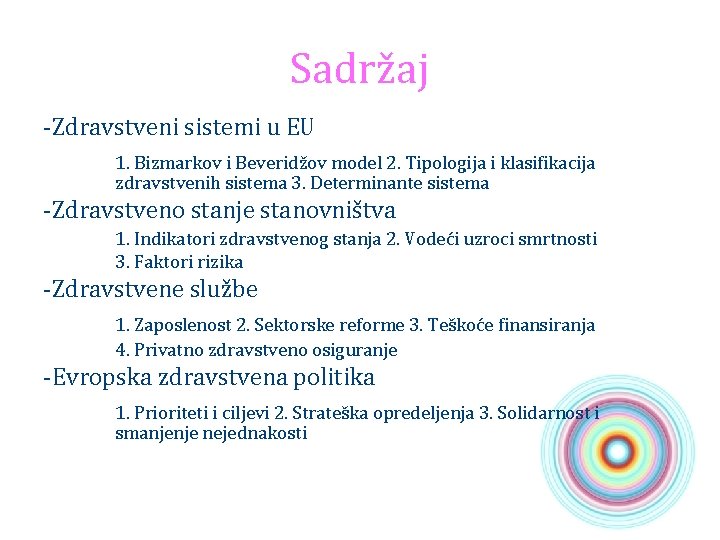 Sadržaj

-Zdravstveni sistemi u EU

1. Bizmarkov i Beveridžov model 2. Tipologija i klasifikacija zdravstvenih sistema 3. Determinante sistema

-Zdravstveno stanje stanovništva

1. Indikatori zdravstvenog stanja 2. Vodeći uzroci smrtnosti

3. Faktori rizika

-Zdravstvene službe

1. Zaposlenost 2. Sektorske reforme 3. Teškoće finansiranja

4. Privatno zdravstveno osiguranje

-Evropska zdravstvena politika

1. Prioriteti i ciljevi 2. Strateška opredeljenja 3. Solidarnost i smanjenje nejednakosti